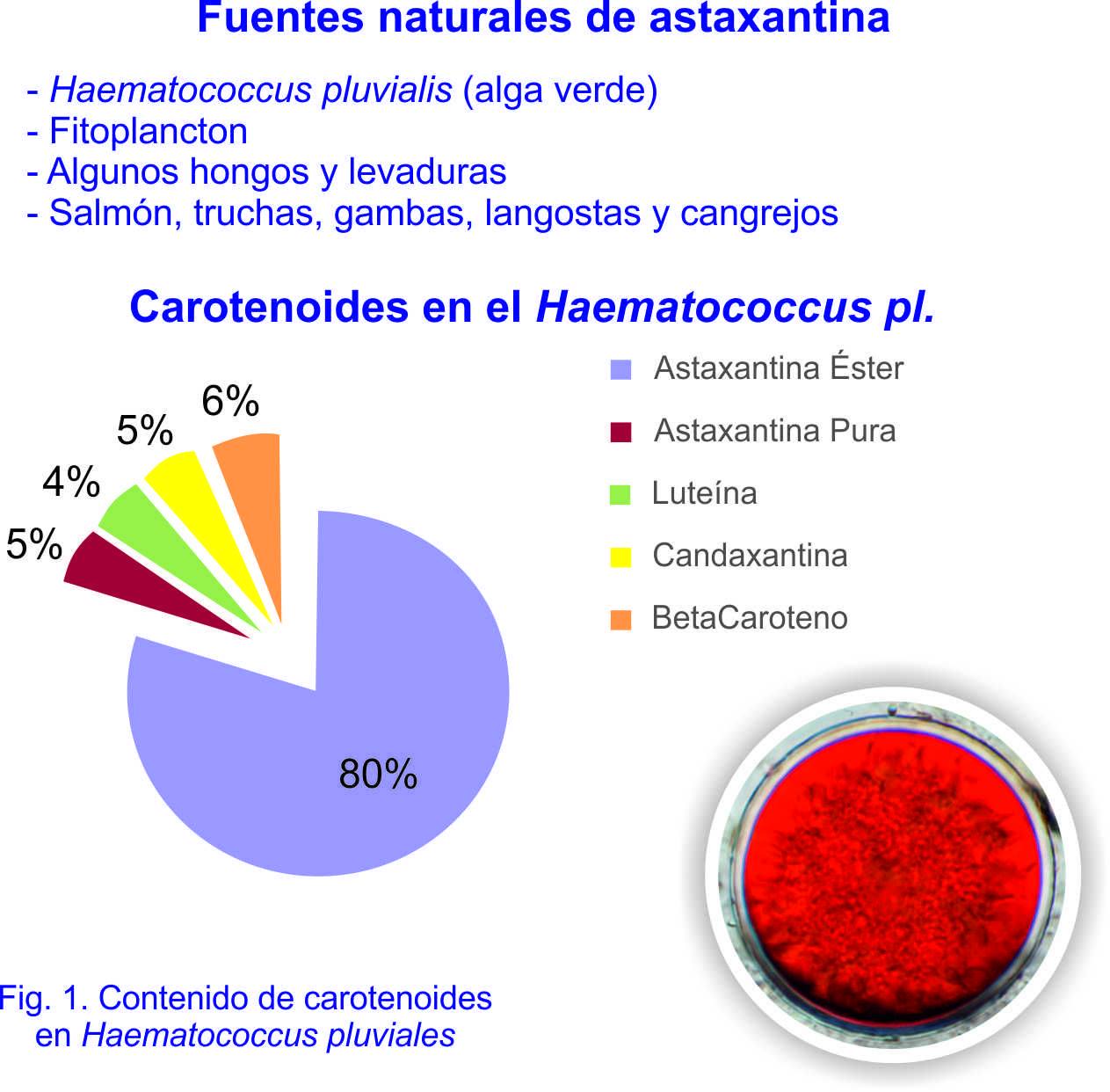 Fuentes naturales de astaxantina

- Haematococcus pluvialis (alga verde)
- Fitoplancton
- Algunos hongos y levaduras
- Salmón, truchas, gambas, langostas y cangrejos

Carotenoides en el Haematococcus pl.

6%
5%
4%
5%
80%

Astaxantina Éster
Astaxantina Pura
Luteína
Candaxantina
BetaCaroteno

Fig. 1. Contenido de carotenoides en Haematococcus pluviales